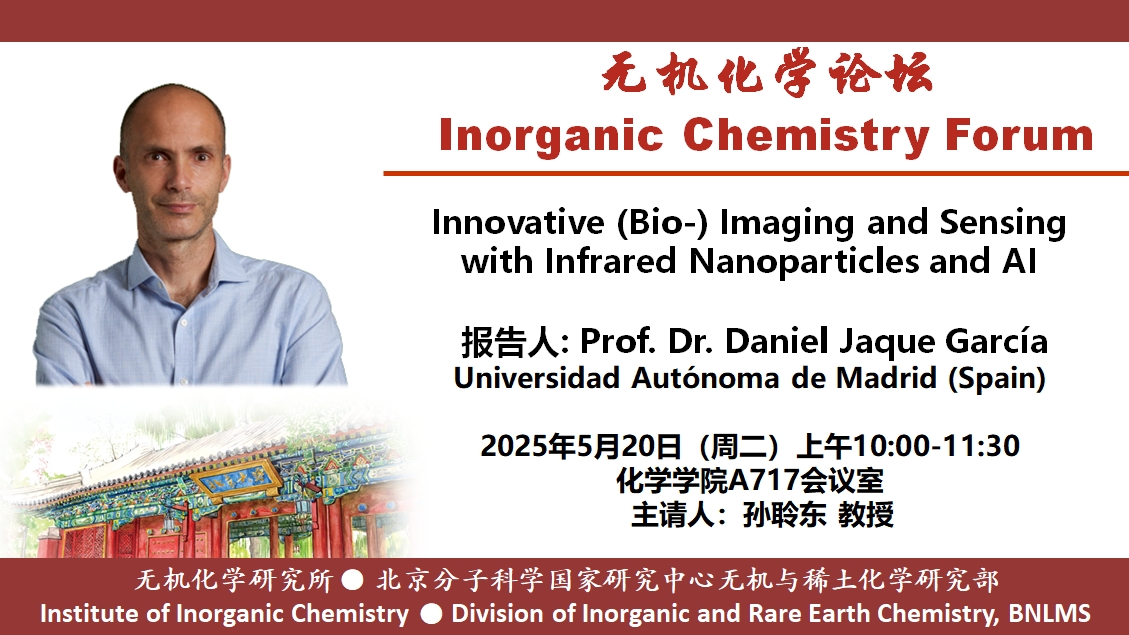 无机化学论坛
Inorganic Chemistry Forum

Innovative (Bio-) Imaging and Sensing with Infrared Nanoparticles and AI

报告人: Prof. Dr. Daniel Jaque García
Universidad Autónoma de Madrid (Spain)

2025年5月20日（周二）上午10:00-11:30
化学学院A717会议室
主请人：孙聆东 教授

无机化学研究所 ● 北京分子科学国家研究中心无机与稀土化学研究部
Institute of Inorganic Chemistry ● Division of Inorganic and Rare Earth Chemistry, BNLMS